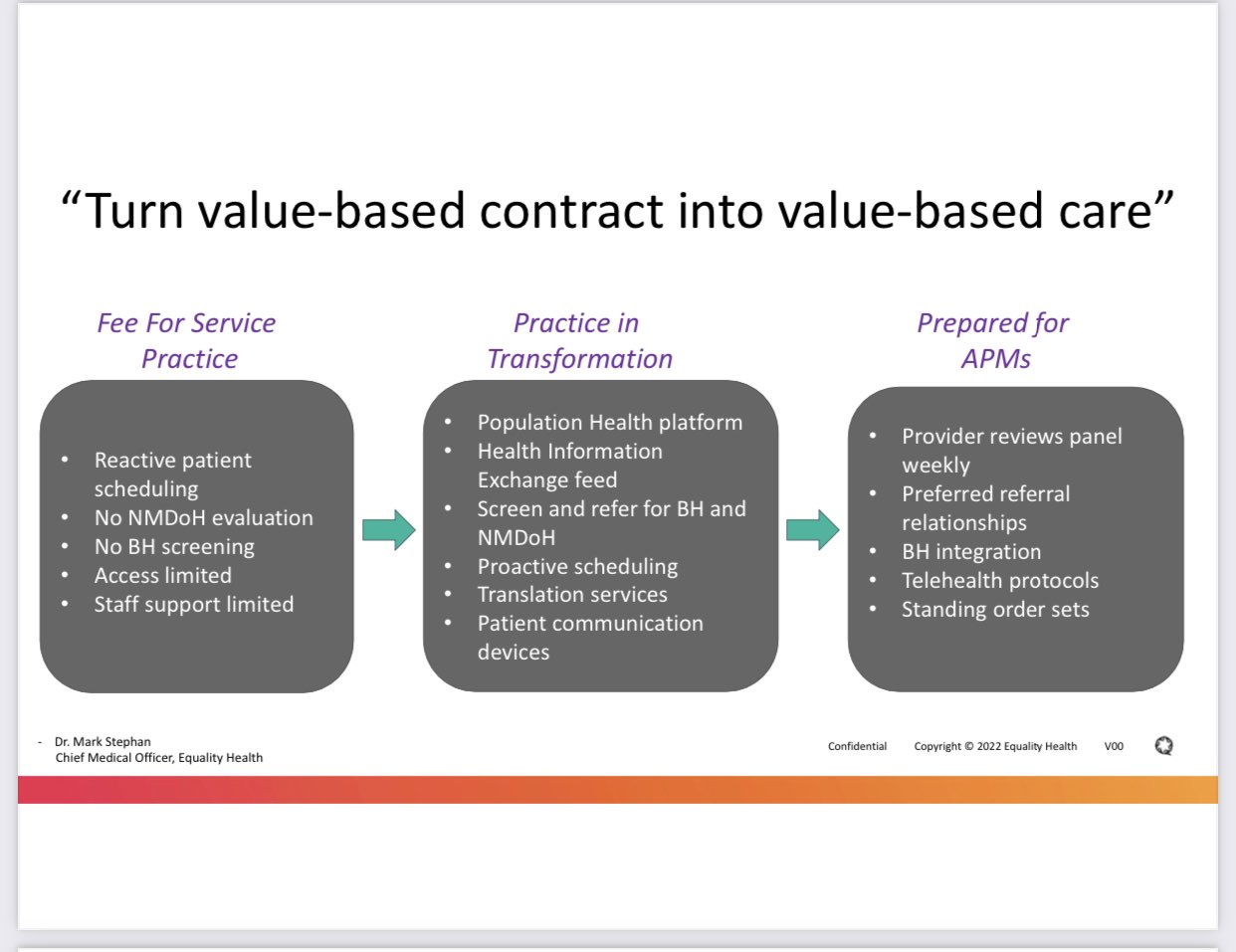 “Turn value-based contract into value-based care”

Fee For Service Practice

- Reactive patient scheduling
- No NMDoH evaluation
- No BH screening
- Access limited
- Staff support limited

Practice in Transformation

- Population Health platform
- Health Information Exchange feed
- Screen and refer for BH and NMDoH
- Proactive scheduling
- Translation services
- Patient communication devices

Prepared for APMs

- Provider reviews panel weekly
- Preferred referral relationships
- BH integration
- Telehealth protocols
- Standing order sets

- Dr. Mark Stephan
Chief Medical Officer, Equality Health

Confidential Copyright © 2022 Equality Health V00